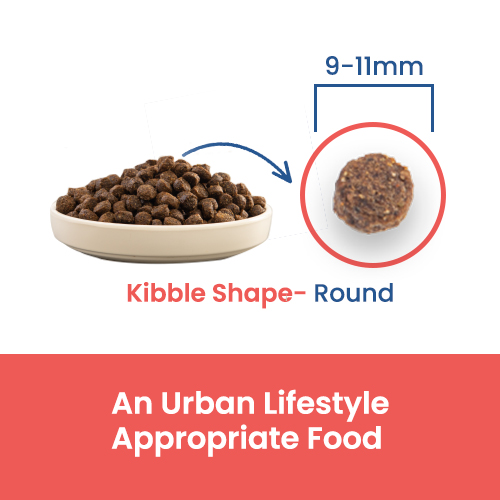 9-11mm

Kibble Shape- Round

An Urban Lifestyle Appropriate Food